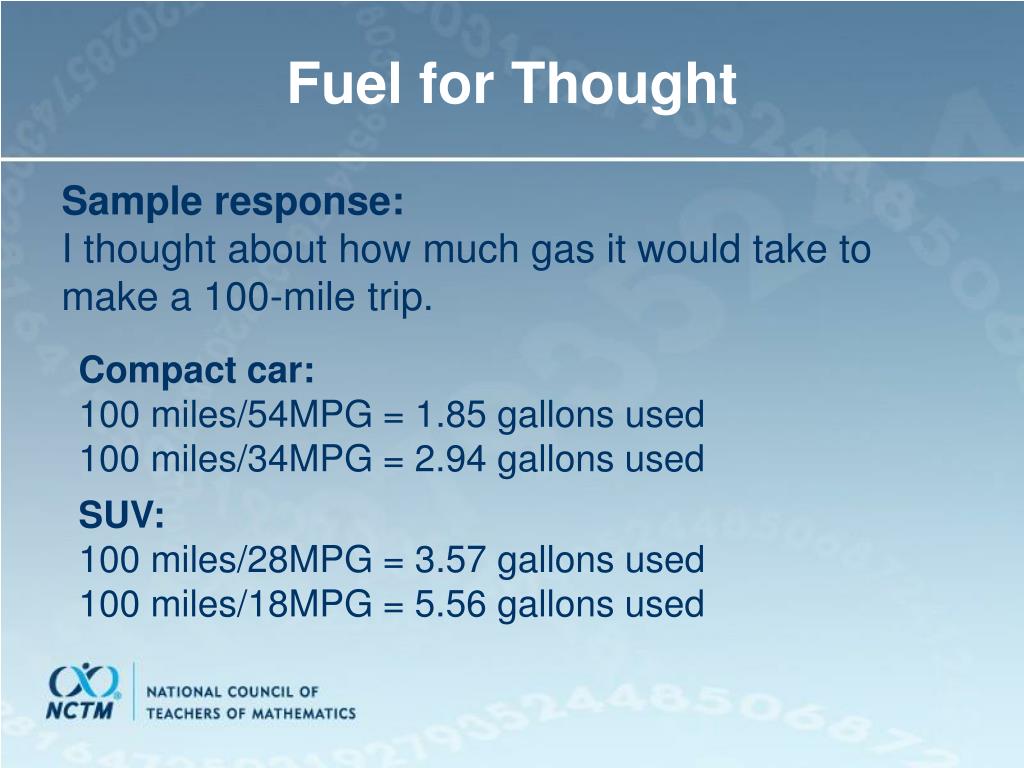 Fuel for Thought

Sample response:
I thought about how much gas it would take to make a 100-mile trip.

Compact car:
100 miles/54MPG = 1.85 gallons used
100 miles/34MPG = 2.94 gallons used

SUV:
100 miles/28MPG = 3.57 gallons used
100 miles/18MPG = 5.56 gallons used

NCTM
NATIONAL COUNCIL OF TEACHERS OF MATHEMATICS